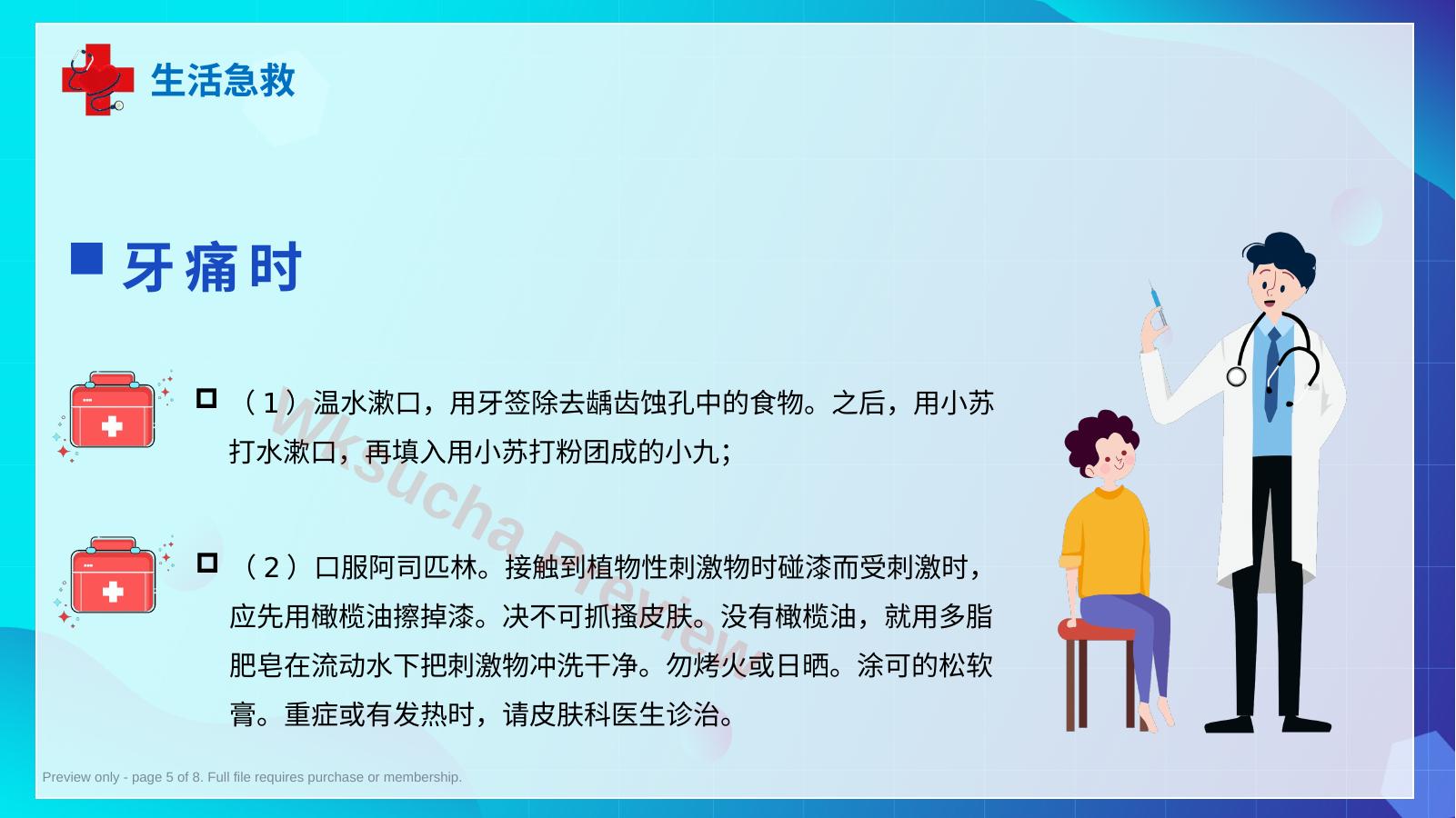 生活急救

牙痛时

（1）温水漱口，用牙签除去龋齿蚀孔中的食物。之后，用小苏打水漱口，再填入用小苏打粉团成的小九；

（2）口服阿司匹林。接触到植物性刺激物时碰漆而受刺激时，应先用橄榄油擦掉漆。决不可抓搔皮肤。没有橄榄油，就用多脂肥皂在流动水下把刺激物冲洗干净。勿烤火或日晒。涂可的松软膏。重症或有发热时，请皮肤科医生诊治。

Wksucha Preview

Preview only - page 5 of 8. Full file requires purchase or membership.